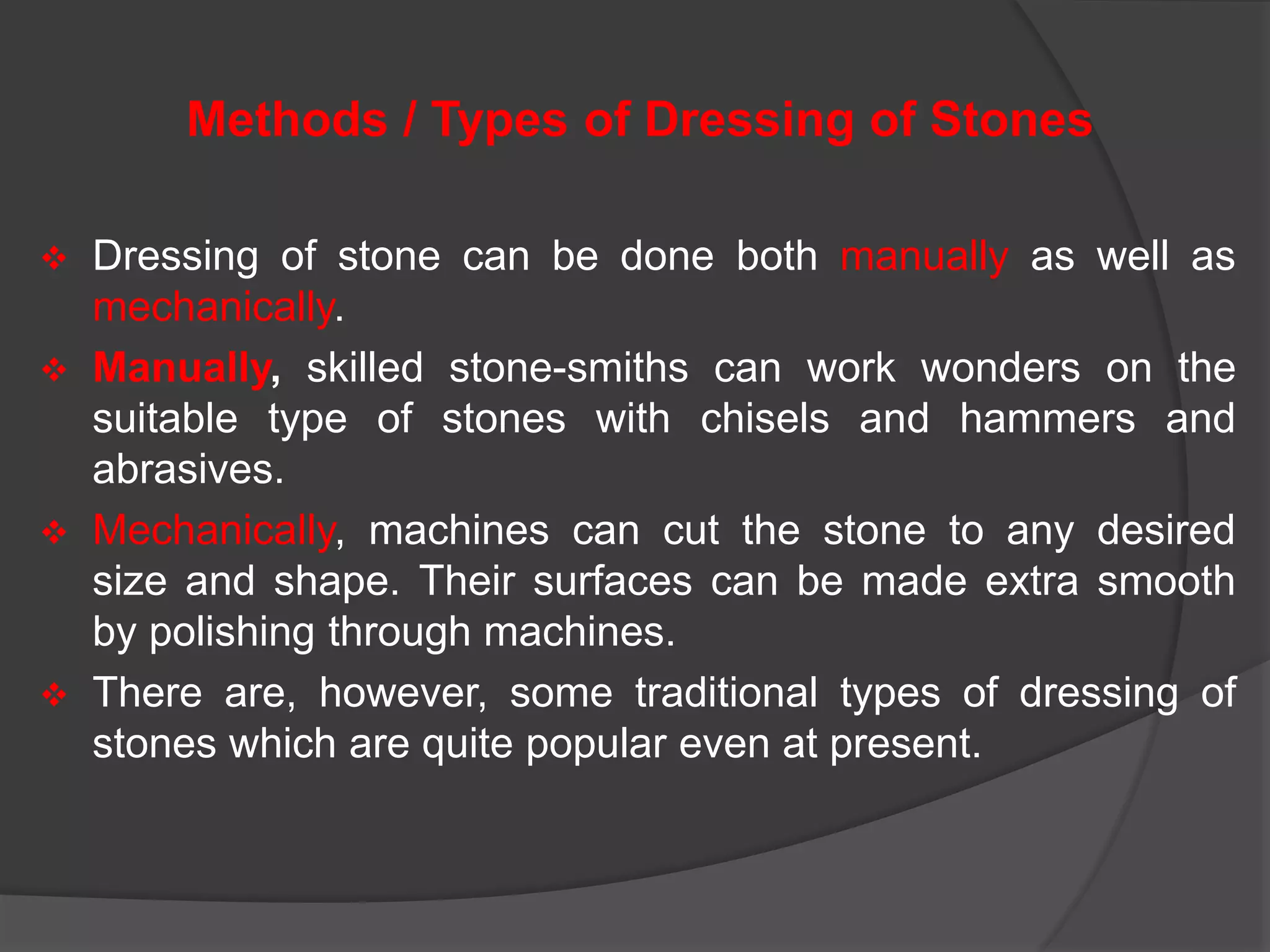 Methods / Types of Dressing of Stones

❖ Dressing of stone can be done both manually as well as mechanically.

❖ Manually, skilled stone-smiths can work wonders on the suitable type of stones with chisels and hammers and abrasives.

❖ Mechanically, machines can cut the stone to any desired size and shape. Their surfaces can be made extra smooth by polishing through machines.

❖ There are, however, some traditional types of dressing of stones which are quite popular even at present.